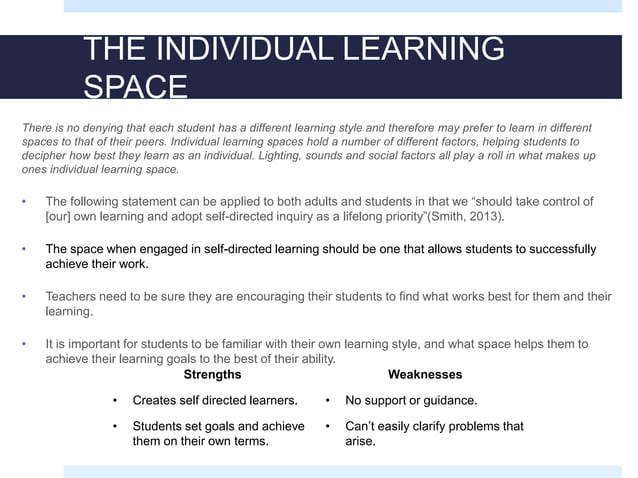 THE INDIVIDUAL LEARNING SPACE

There is no denying that each student has a different learning style and therefore may prefer to learn in different spaces to that of their peers. Individual learning spaces hold a number of different factors, helping students to decipher how best they learn as an individual. Lighting, sounds and social factors all play a roll in what makes up ones individual learning space.

• The following statement can be applied to both adults and students in that we "should take control of [our] own learning and adopt self-directed inquiry as a lifelong priority"(Smith, 2013).

• The space when engaged in self-directed learning should be one that allows students to successfully achieve their work.

• Teachers need to be sure they are encouraging their students to find what works best for them and their learning.

• It is important for students to be familiar with their own learning style, and what space helps them to achieve their learning goals to the best of their ability.

Strengths

• Creates self directed learners.

• Students set goals and achieve them on their own terms.

Weaknesses

• No support or guidance.

• Can't easily clarify problems that arise.